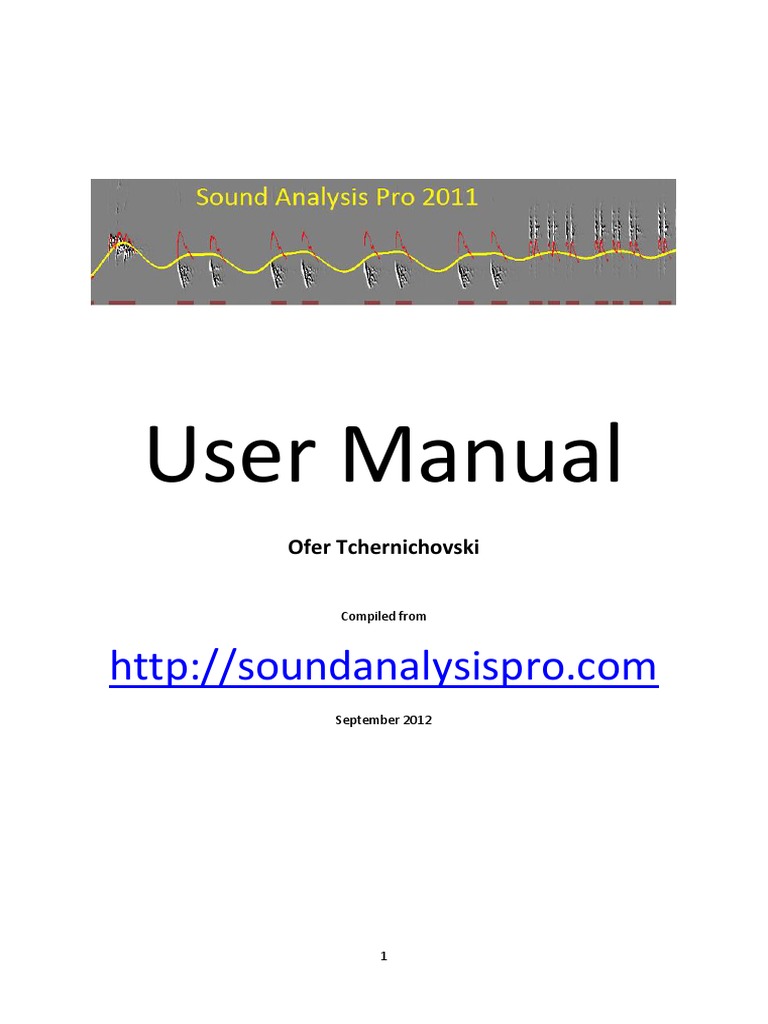 Sound Analysis Pro 2011

User Manual

Ofer Tchernichovski

Compiled from

http://soundanalysispro.com

September 2012

1